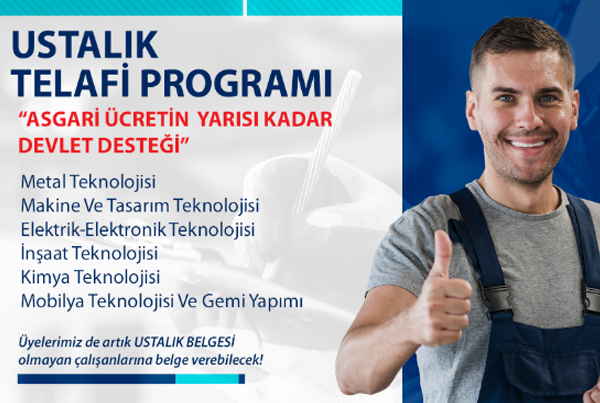 USTALIK TELAFİ PROGRAMI

“ASGARİ ÜCRETİN YARISI KADAR DEVLET DESTEĞİ”

Metal Teknolojisi
Makine Ve Tasarım Teknolojisi
Elektrik-Elektronik Teknolojisi
İnşaat Teknolojisi
Kimya Teknolojisi
Mobilya Teknolojisi Ve Gemi Yapımı

Üyelerimiz de artık USTALIK BELGESİ olmayan çalışanlarına belge verebilecek!